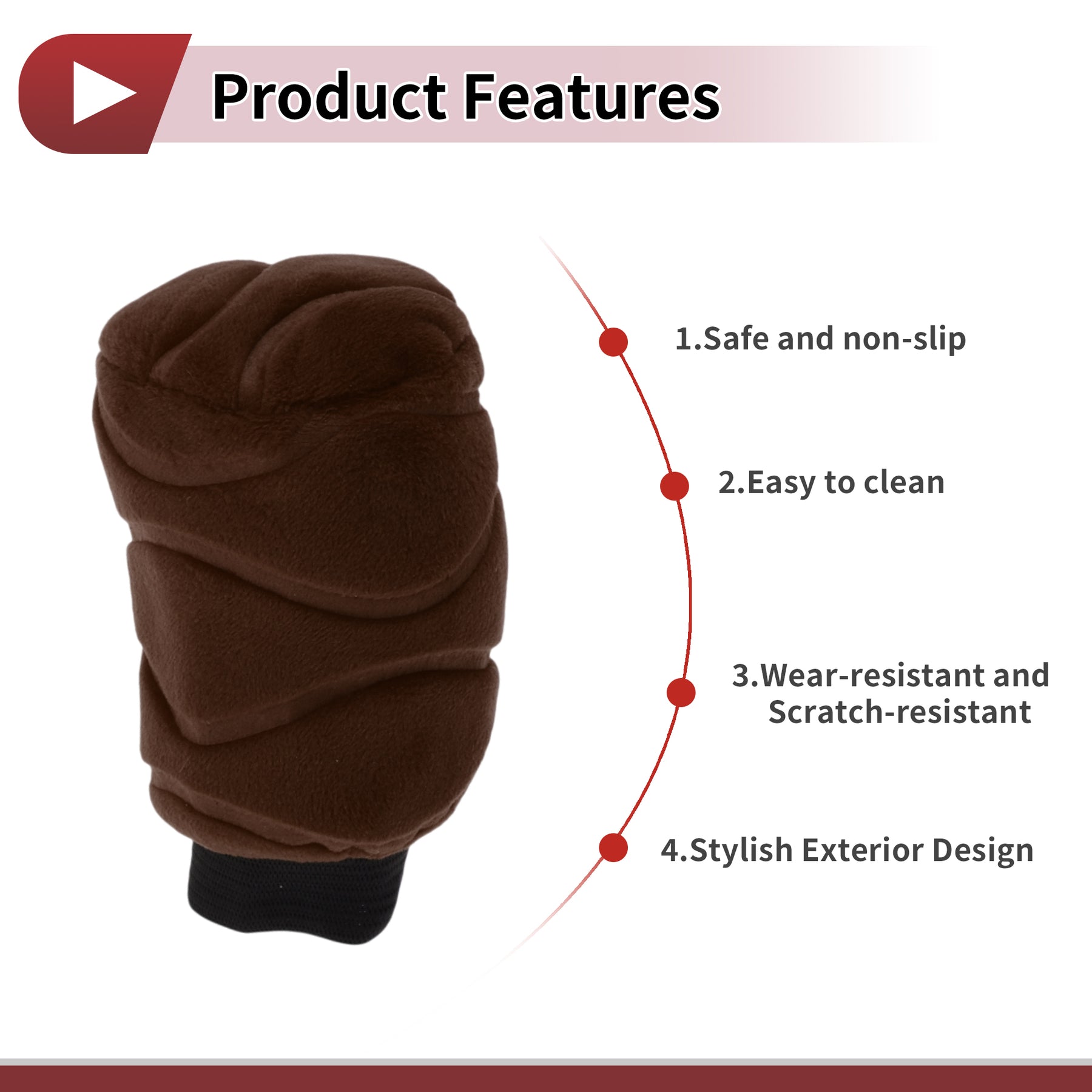 Product Features

1.Safe and non-slip

2.Easy to clean

3.Wear-resistant and Scratch-resistant

4.Stylish Exterior Design